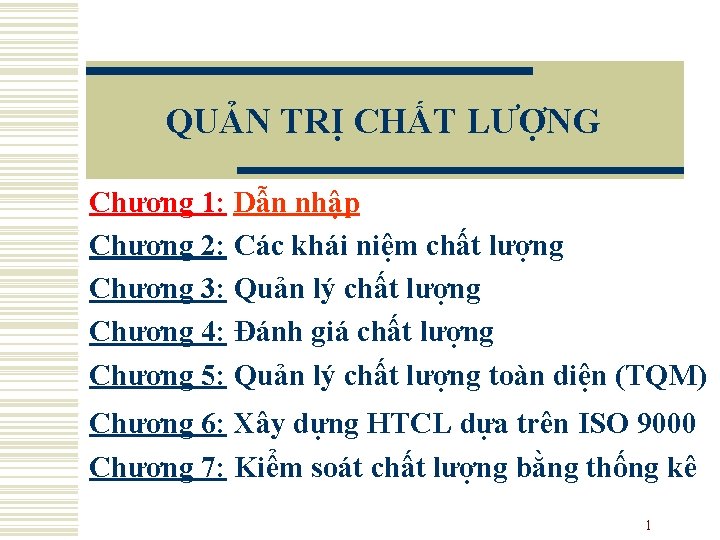 QUẢN TRỊ CHẤT LƯỢNG

Chương 1: Dẫn nhập

Chương 2: Các khái niệm chất lượng

Chương 3: Quản lý chất lượng

Chương 4: Đánh giá chất lượng

Chương 5: Quản lý chất lượng toàn diện (TQM)

Chương 6: Xây dựng HTCL dựa trên ISO 9000

Chương 7: Kiểm soát chất lượng bằng thống kê

1